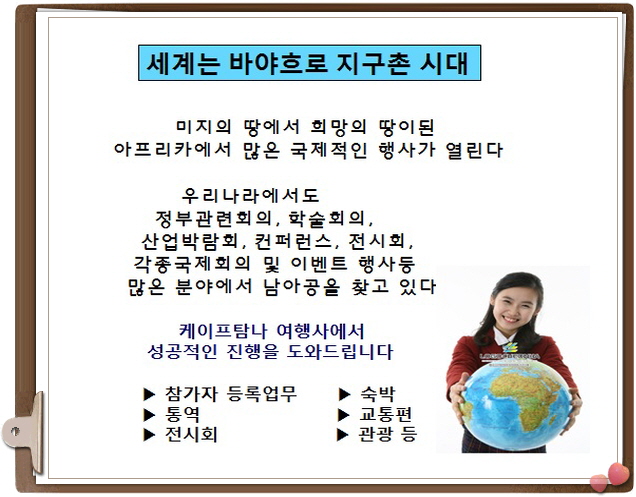 세계는 바야흐로 지구촌 시대

미지의 땅에서 희망의 땅이된
아프리카에서 많은 국제적인 행사가 열린다

우리나라에서도
정부관련회의, 학술회의,
산업박람회, 컨퍼런스, 전시회,
각종국제회의 및 이벤트 행사등
많은 분야에서 남아공을 찾고 있다

케이프탐나 여행사에서
성공적인 진행을 도와드립니다

▶ 참가자 등록업무
▶ 통역
▶ 전시회

▶ 숙박
▶ 교통편
▶ 관광 등